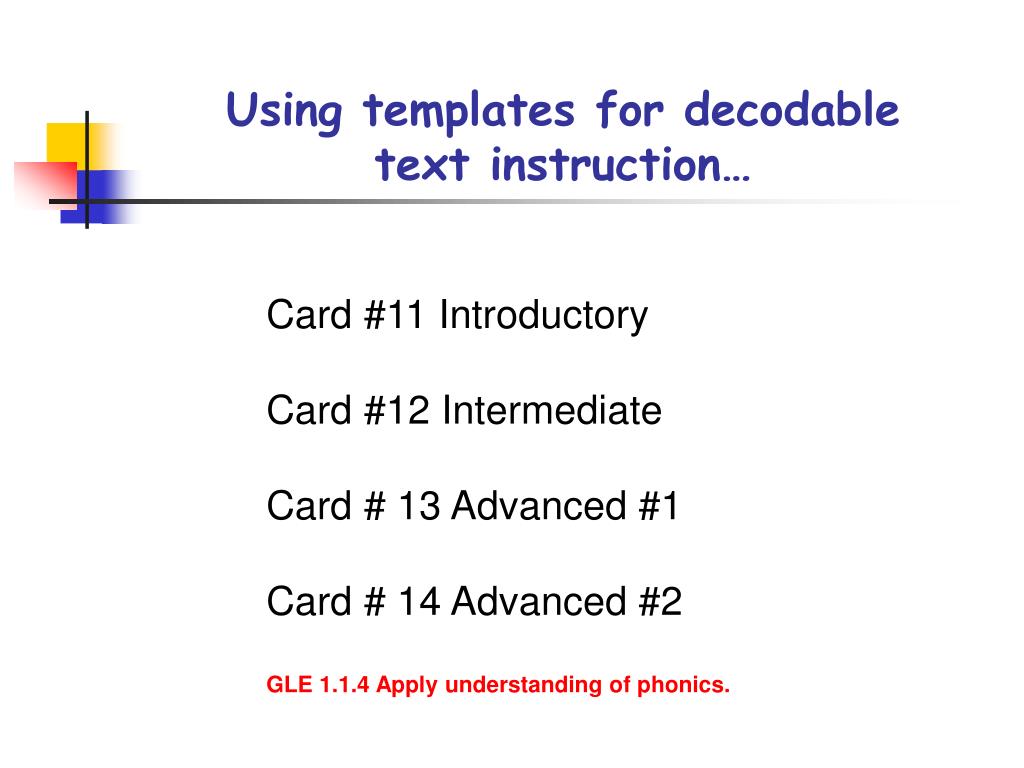 Using templates for decodable text instruction…

Card #11 Introductory

Card #12 Intermediate

Card # 13 Advanced #1

Card # 14 Advanced #2

GLE 1.1.4 Apply understanding of phonics.